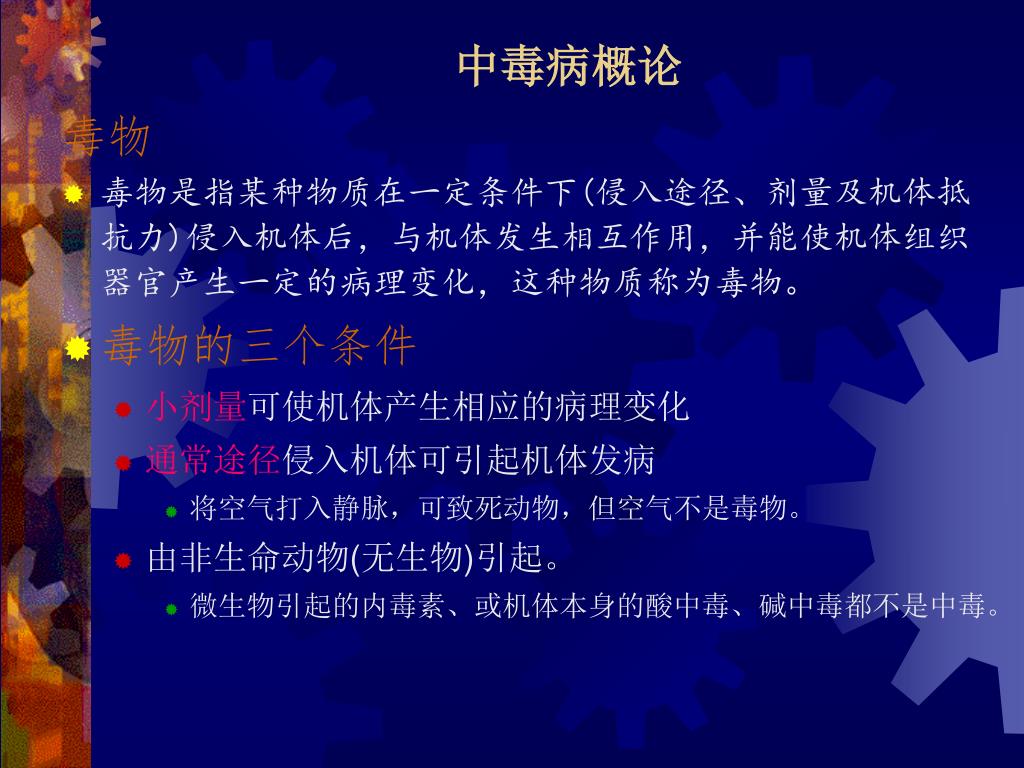 中毒病概论

毒物

毒物是指某种物质在一定条件下(侵入途径、剂量及机体抵抗力)侵入机体后，与机体发生相互作用，并能使机体组织器官产生一定的病理变化，这种物质称为毒物。

毒物的三个条件

小剂量可使机体产生相应的病理变化

通常途径侵入机体可引起机体发病

将空气打入静脉，可致死动物，但空气不是毒物。

由非生命动物(无生物)引起。

微生物引起的内毒素、或机体本身的酸中毒、碱中毒都不是中毒。